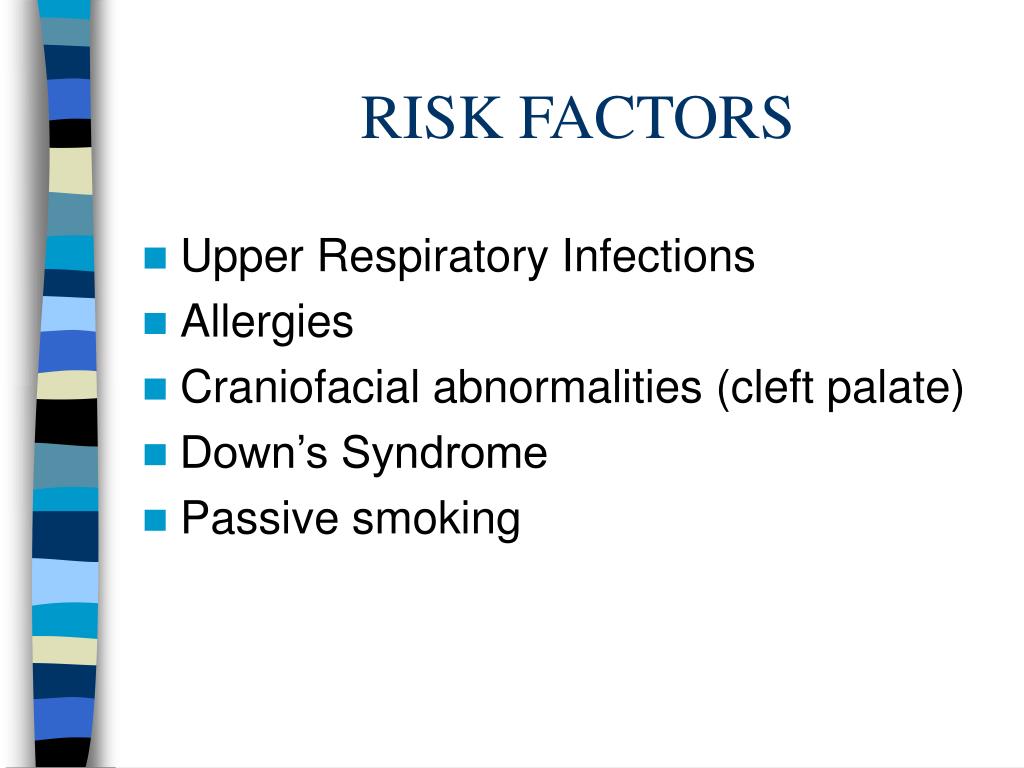 RISK FACTORS

- Upper Respiratory Infections
- Allergies
- Craniofacial abnormalities (cleft palate)
- Down’s Syndrome
- Passive smoking